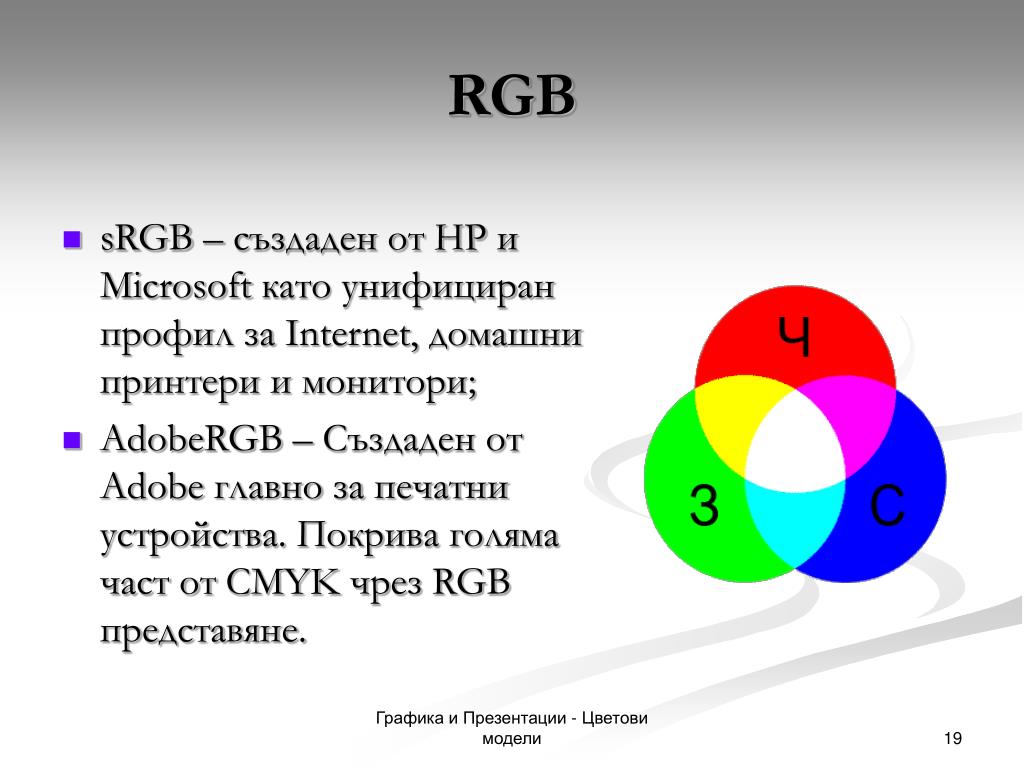 RGB

sRGB – създаден от HP и Microsoft като унифициран профил за Internet, домашни принтери и монитори;

AdobeRGB – Създаден от Adobe главно за печатни устройства. Покрива голяма част от CMYK чрез RGB представяне.

Ч

З

С

Графика и Презентации - Цветови модели

19